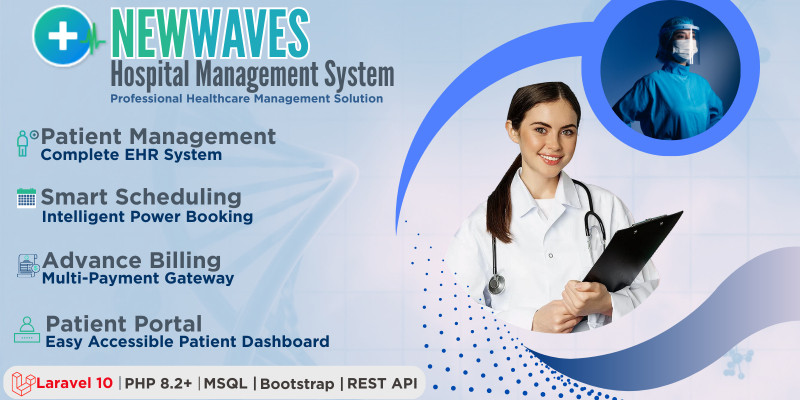 NEWWAVES
Hospital Management System
Professional Healthcare Management Solution

Patient Management
Complete EHR System

Smart Scheduling
Intelligent Power Booking

Advance Billing
Multi-Payment Gateway

Patient Portal
Easy Accessible Patient Dashboard

Laravel 10 | PHP 8.2+ | MSQL | Bootstrap | REST API